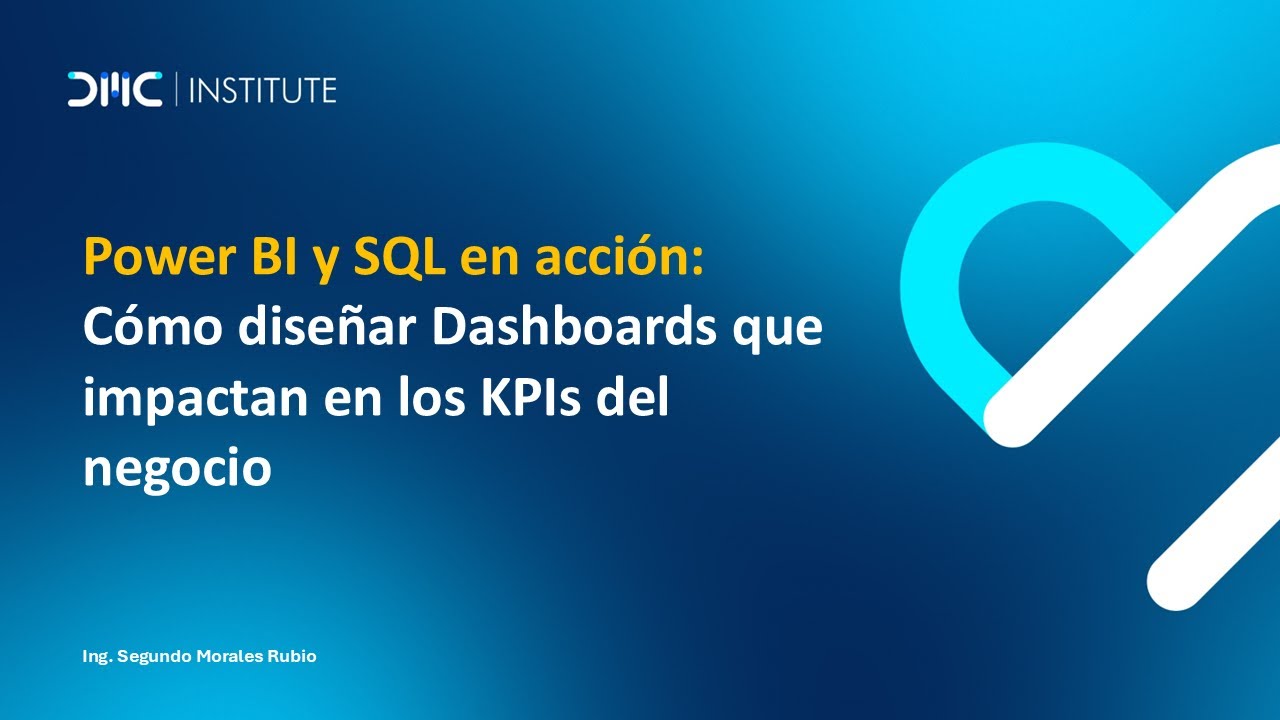 DMC | INSTITUTE

Power BI y SQL en acción:
Cómo diseñar Dashboards que impactan en los KPIs del negocio

Ing. Segundo Morales Rubio